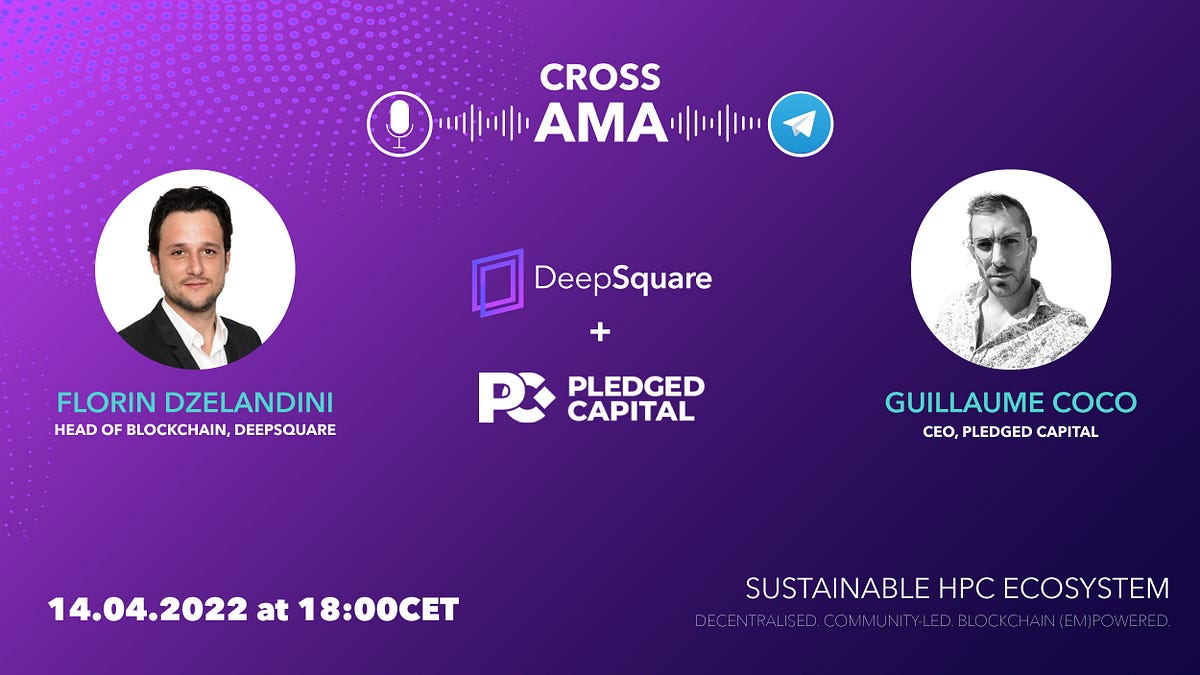 CROSS
AMA

DeepSquare
+
PC PLEDGED CAPITAL

FLORIN DZELANDINI
HEAD OF BLOCKCHAIN, DEEPSQUARE

GUILLAUME COCO
CEO, PLEDGED CAPITAL

14.04.2022 at 18:00CET

SUSTAINABLE HPC ECOSYSTEM
DECENTRALISED. COMMUNITY-LED. BLOCKCHAIN (EM)POWERED.